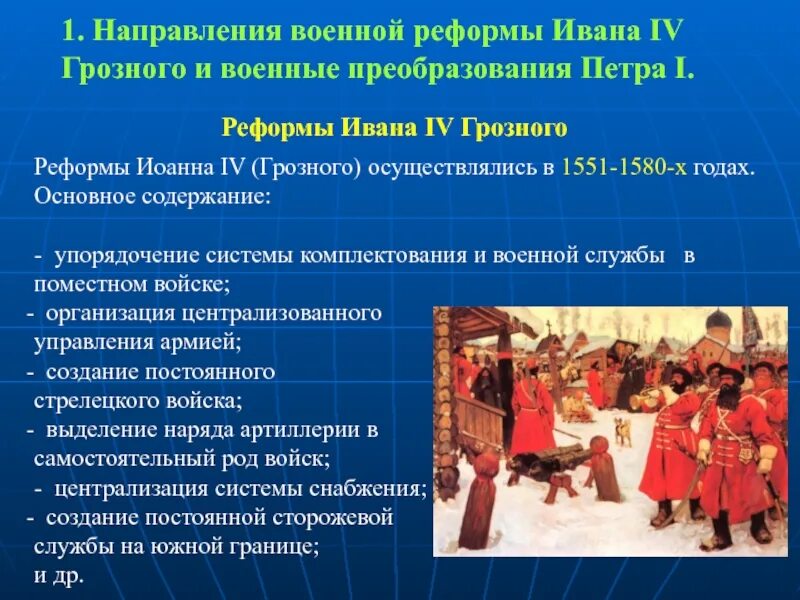 1. Направления военной реформы Ивана IV Грозного и военные преобразования Петра I.

Реформы Ивана IV Грозного

Реформы Иоанна IV (Грозного) осуществлялись в 1551-1580-х годах. Основное содержание:

- упорядочение системы комплектования и военной службы в поместном войске;
- организация централизованного управления армией;
- создание постоянного стрелецкого войска;
- выделение наряда артиллерии в самостоятельный род войск;
- централизация системы снабжения;
- создание постоянной сторожевой службы на южной границе;
и др.